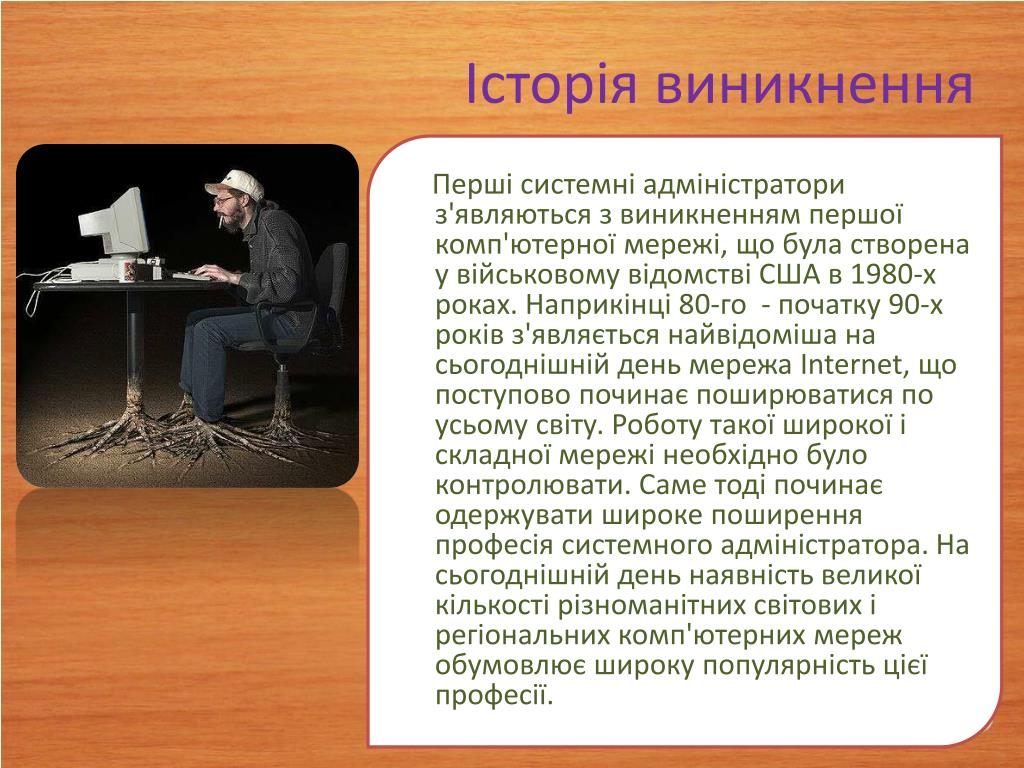 Історія виникнення

Перші системні адміністратори з'являються з виникненням першої комп'ютерної мережі, що була створена у військовому відомстві США в 1980-х роках. Наприкінці 80-го - початку 90-х років з'являється найвідоміша на сьогоднішній день мережа Internet, що поступово починає поширюватися по усьому світу. Роботу такої широкої і складної мережі необхідно було контролювати. Саме тоді починає одержувати широке поширення професія системного адміністратора. На сьогоднішній день наявність великої кількості різноманітних світових і регіональних комп'ютерних мереж обумовлює широку популярність цієї професії.